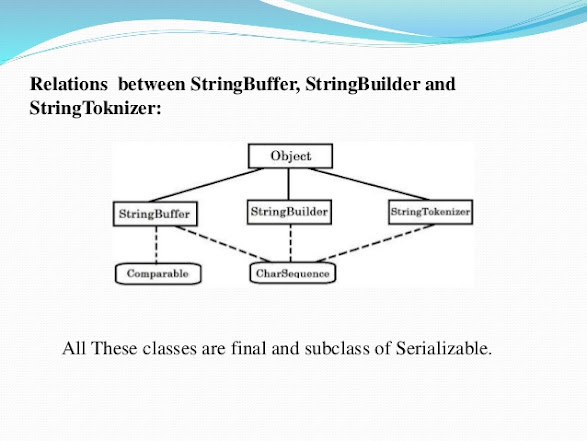 Relations between StringBuffer, StringBuilder and StringToknizer:

Object

StringBuffer

StringBuilder

StringTokenizer

Comparable

CharSequence

All These classes are final and subclass of Serializable.